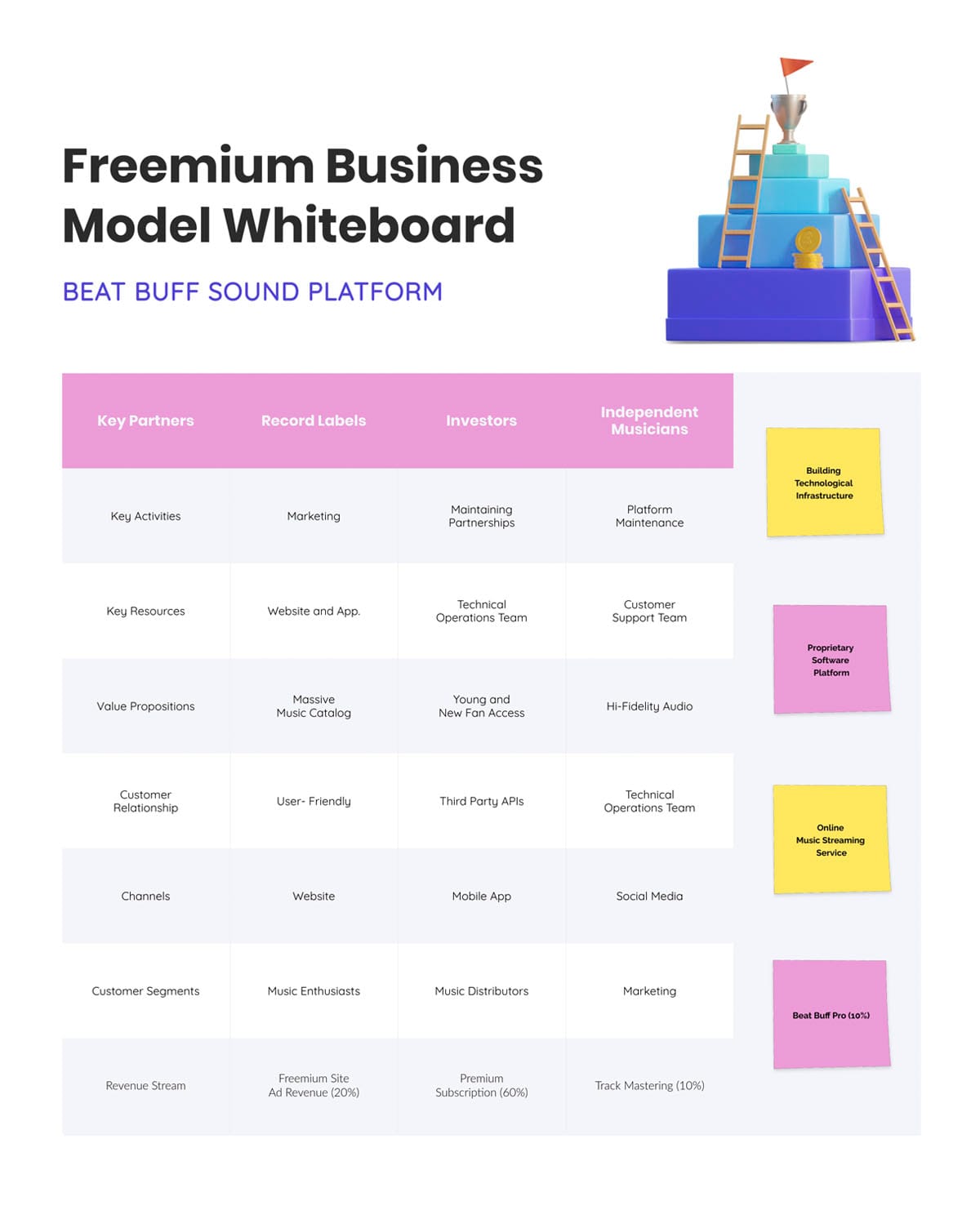 Freemium Business Model Whiteboard

BEAT BUFF SOUND PLATFORM

| Key Partners | Record Labels | Investors | Independent Musicians |
|---|---|---|---|
| Key Activities | Marketing | Maintaining Partnerships | Platform Maintenance |
| Key Resources | Website and App. | Technical Operations Team | Customer Support Team |
| Value Propositions | Massive Music Catalog | Young and New Fan Access | Hi-Fidelity Audio |
| Customer Relationship | User- Friendly | Third Party APIs | Technical Operations Team |
| Channels | Website | Mobile App | Social Media |
| Customer Segments | Music Enthusiasts | Music Distributors | Marketing |
| Revenue Stream | Freemium Site Ad Revenue (20%) | Premium Subscription (60%) | Track Mastering (10%) |

Building Technological Infrastructure

Proprietary Software Platform

Online Music Streaming Service

Beat Buff Pro (10%)